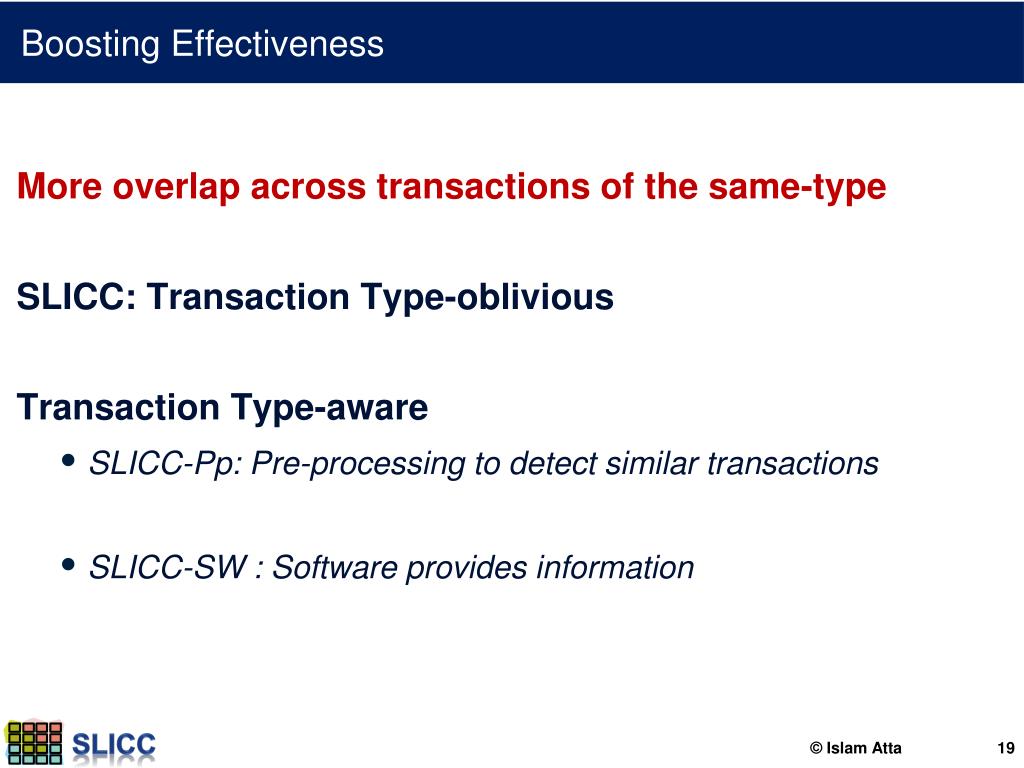 Boosting Effectiveness

More overlap across transactions of the same-type

SLICC: Transaction Type-oblivious

Transaction Type-aware

• SLICC-Pp: Pre-processing to detect similar transactions

• SLICC-SW : Software provides information

SLICC

© Islam Atta

19